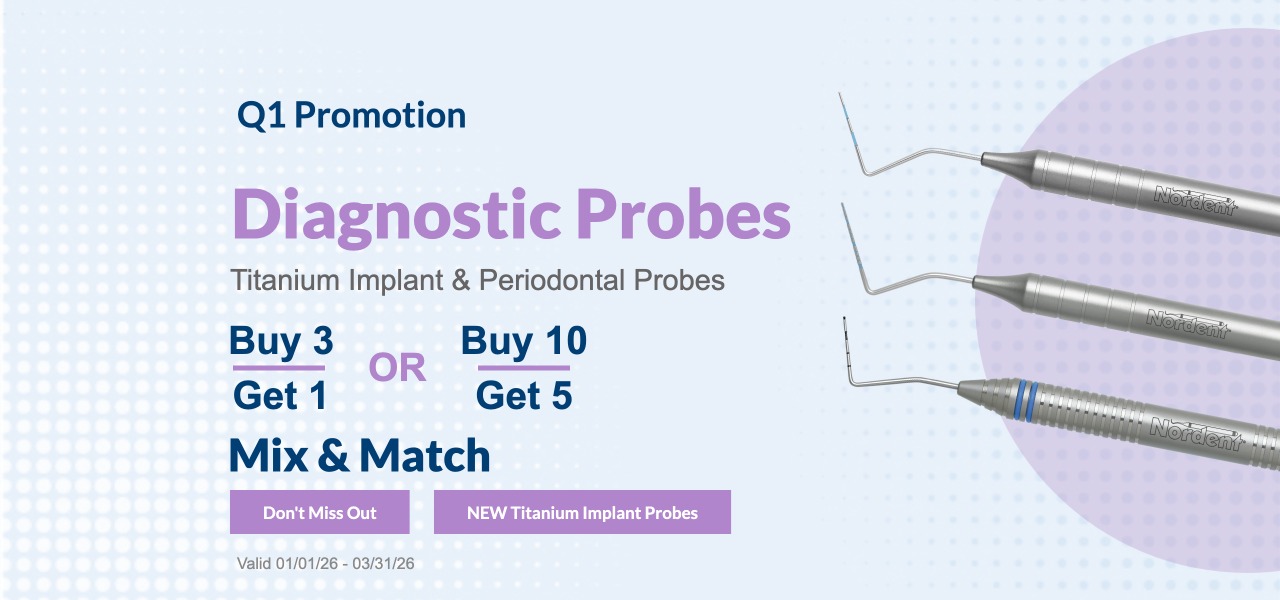 Q1 Promotion

Diagnostic Probes

Titanium Implant & Periodontal Probes

Buy 3
Get 1

OR

Buy 10
Get 5

Mix & Match

Don't Miss Out

NEW Titanium Implant Probes

Valid 01/01/26 - 03/31/26

Nordent

Nordent

Nordent